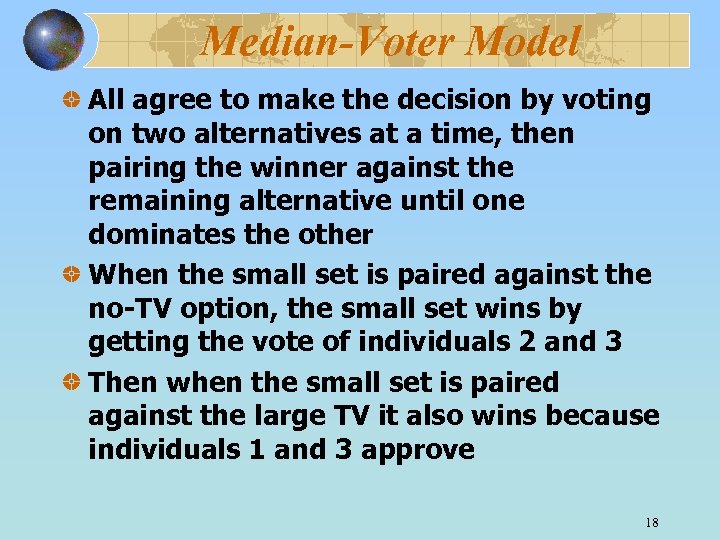 Median-Voter Model

All agree to make the decision by voting on two alternatives at a time, then pairing the winner against the remaining alternative until one dominates the other

When the small set is paired against the no-TV option, the small set wins by getting the vote of individuals 2 and 3

Then when the small set is paired against the large TV it also wins because individuals 1 and 3 approve

18